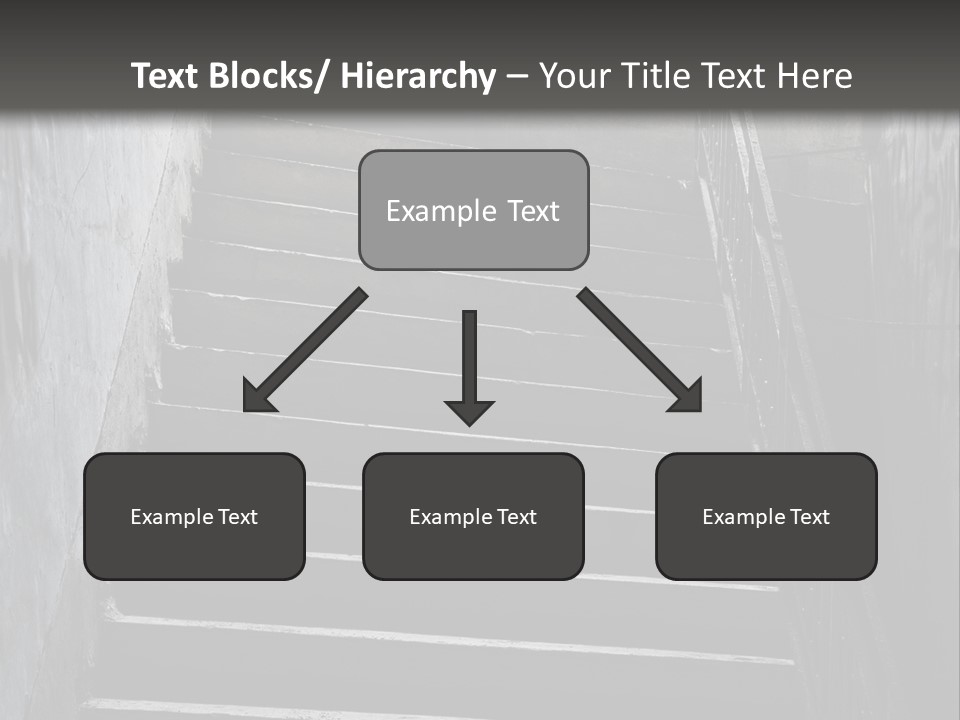 Text Blocks/ Hierarchy – Your Title Text Here

Example Text

Example Text

Example Text

Example Text